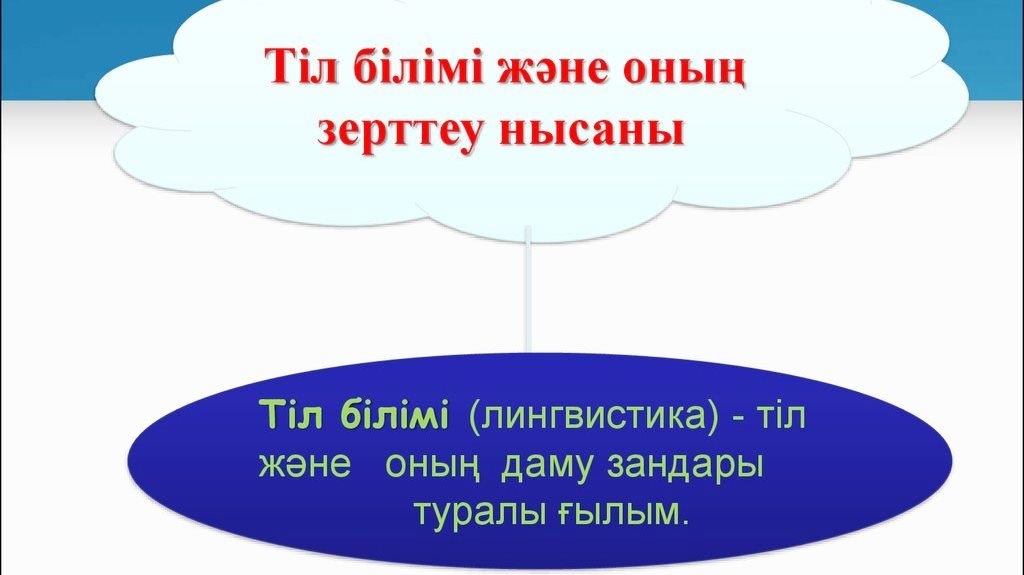 Тіл білімі және оның зерттеу нысаны

Тіл білімі (лингвистика) - тіл және оның даму зандары туралы ғылым.